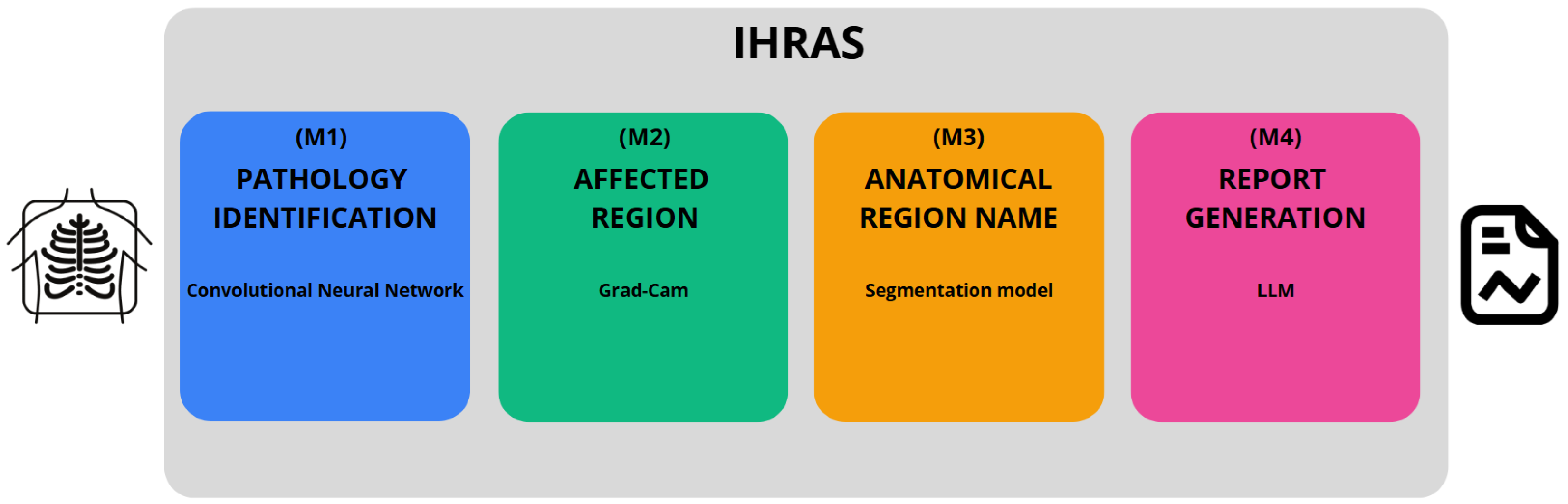 IHRAS

(M1)
PATHOLOGY IDENTIFICATION

Convolutional Neural Network

(M2)
AFFECTED REGION

Grad-Cam

(M3)
ANATOMICAL REGION NAME

Segmentation model

(M4)
REPORT GENERATION

LLM